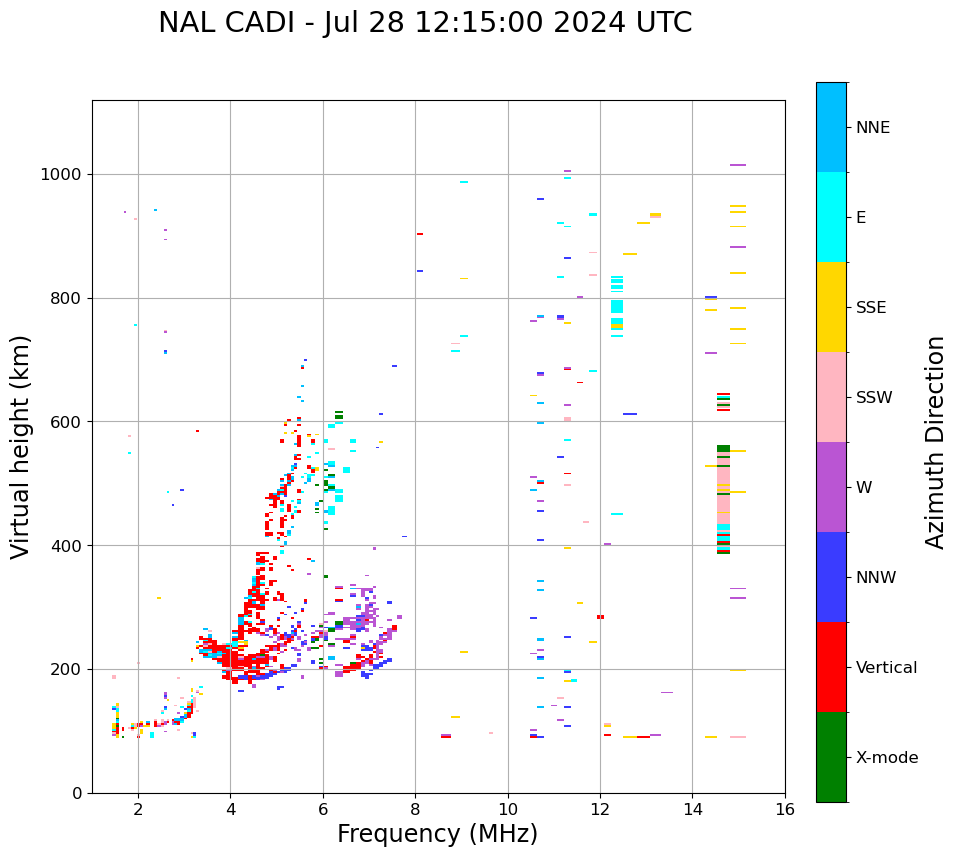 NAL CADI - Jul 28 12:15:00 2024 UTC

Virtual height (km)

1000
800
600
400
200
0

2
4
6
8
10
12
14
16

Frequency (MHz)

NNE
E
SSE
SSW
W
NNW
Vertical
X-mode

Azimuth Direction